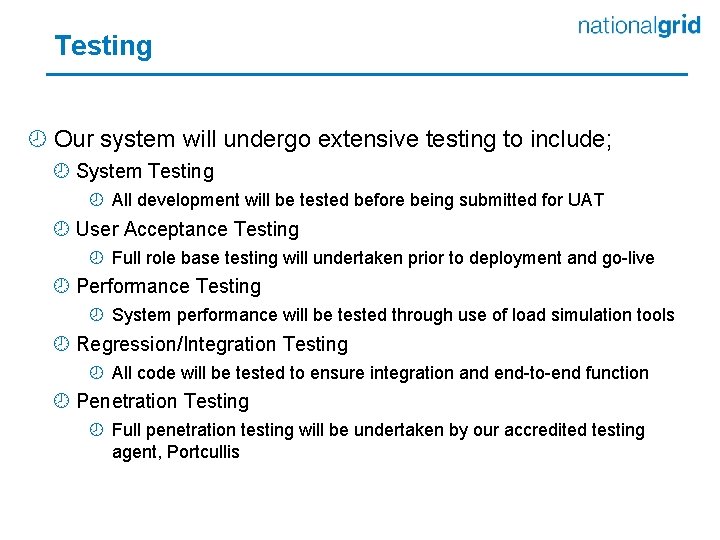 Testing

nationalgrid

Our system will undergo extensive testing to include;

System Testing

All development will be tested before being submitted for UAT

User Acceptance Testing

Full role base testing will undertaken prior to deployment and go-live

Performance Testing

System performance will be tested through use of load simulation tools

Regression/Integration Testing

All code will be tested to ensure integration and end-to-end function

Penetration Testing

Full penetration testing will be undertaken by our accredited testing agent, Portcullis